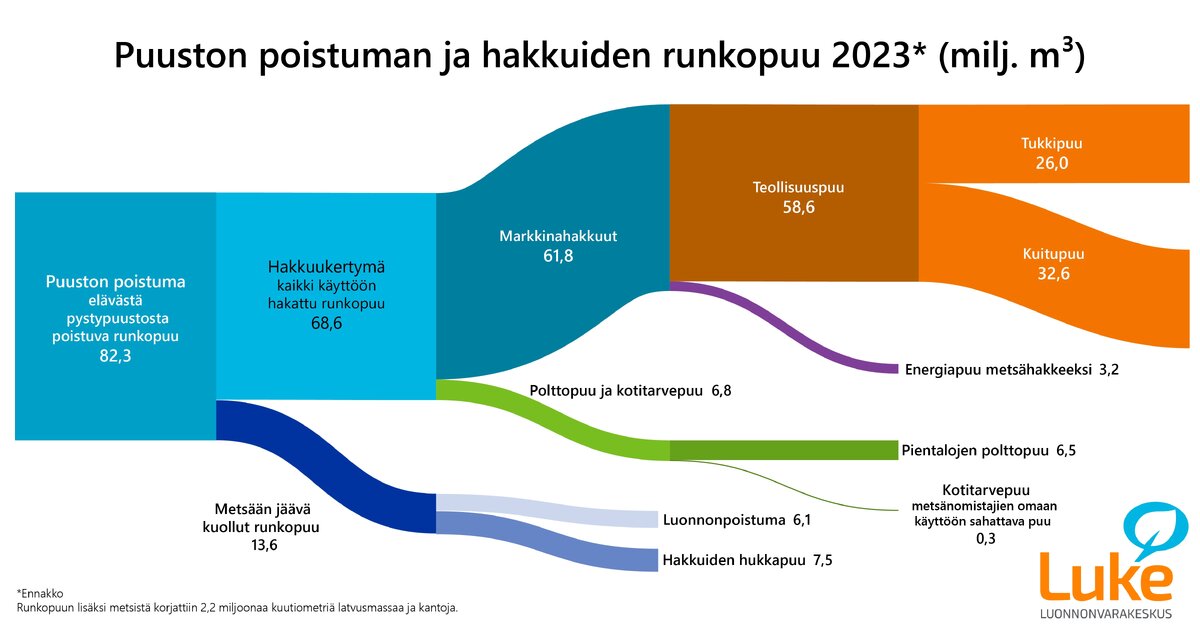 Puuston poistuman ja hakkuiden runkopuu 2023* (milj. $m^3$)

Puuston poistuma
elävästä pystypuustosta poistuva runkopuu
82,3

Hakkuukertymä
kaikki käyttöön hakattu runkopuu
68,6

Markkinahakkuut
61,8

Teollisuuspuu
58,6

Tukkipuu
26,0

Kuitupuu
32,6

Energiapuu metsähakkeeksi 3,2

Polttopuu ja kotitarvepuu 6,8

Pientalojen polttopuu 6,5

Kotitarvepuu
metsänomistajien omaan käyttöön sahattava puu
0,3

Metsään jäävä kuollut runkopuu
13,6

Luonnonpoistuma 6,1

Hakkuiden hukkapuu 7,5

*Ennakko
Runkopuun lisäksi metsistä korjattiin 2,2 miljoonaa kuutiometriä latvusmassaa ja kantoja.

Luke
LUONNONVARAKESKUS